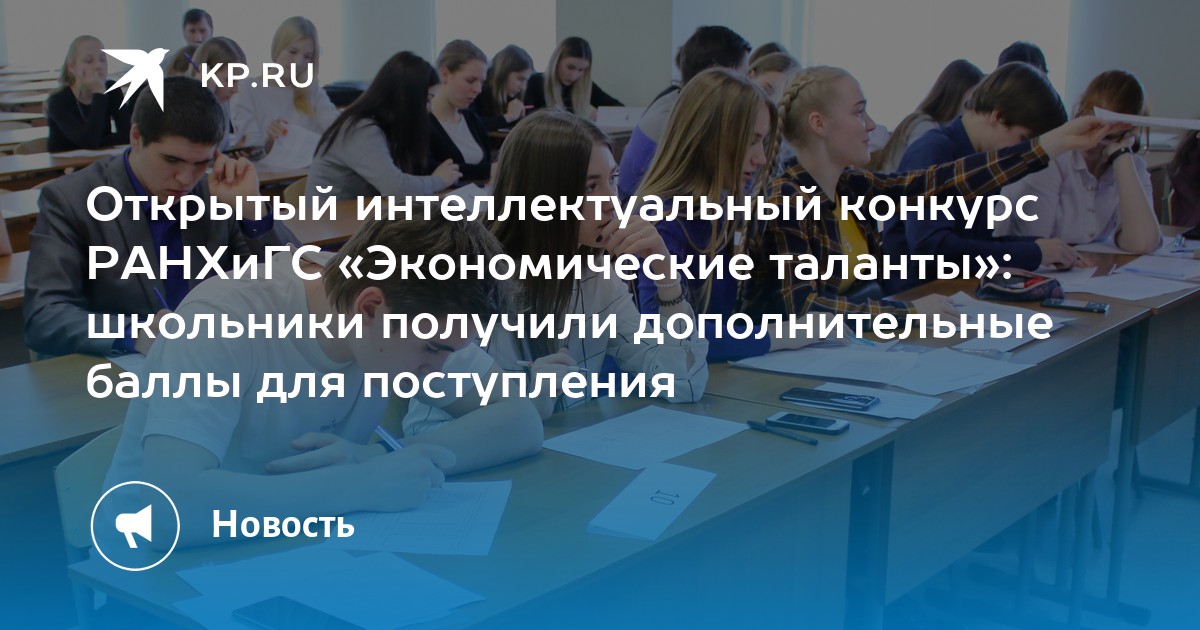 KP.RU

Открытый интеллектуальный конкурс РАНХиГС «Экономические таланты»: школьники получили дополнительные баллы для поступления

10

Новость